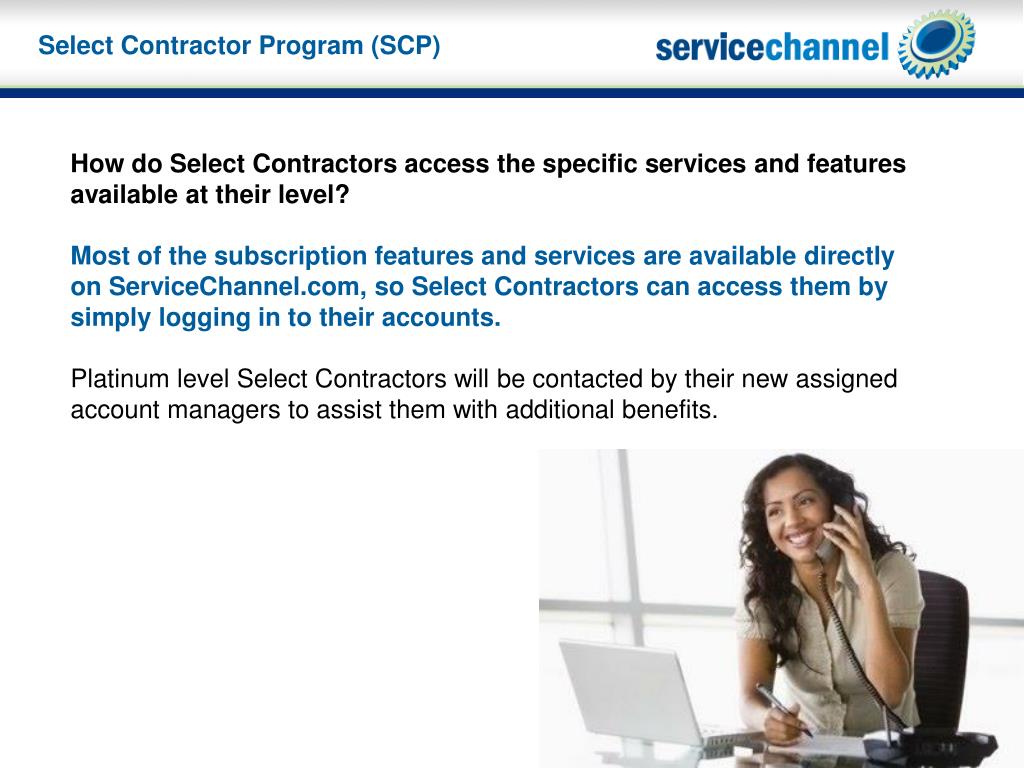 Select Contractor Program (SCP)

servicechannel

How do Select Contractors access the specific services and features available at their level?

Most of the subscription features and services are available directly on ServiceChannel.com, so Select Contractors can access them by simply logging in to their accounts.

Platinum level Select Contractors will be contacted by their new assigned account managers to assist them with additional benefits.